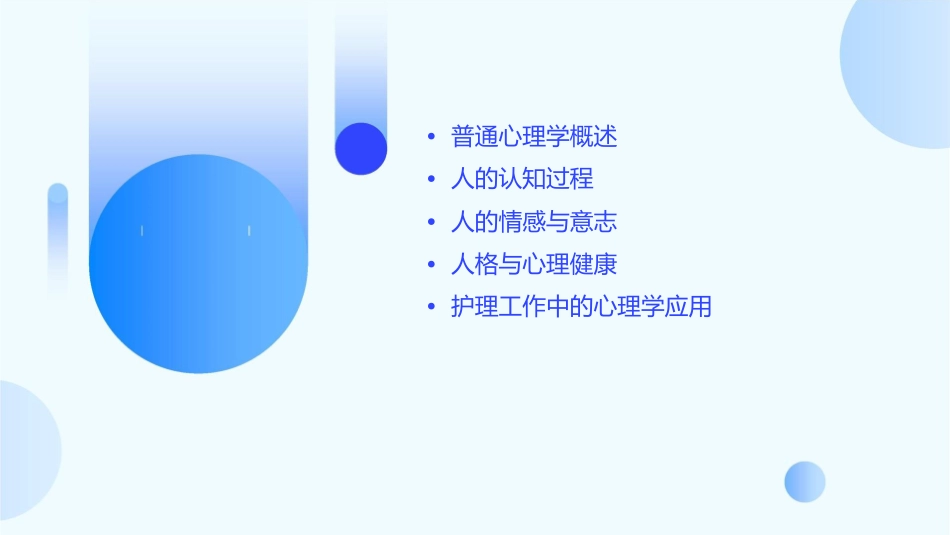 • 普通心理学概述
• 人的认知过程
• 人的情感与意志
• 人格与心理健康
• 护理工作中的心理学应用